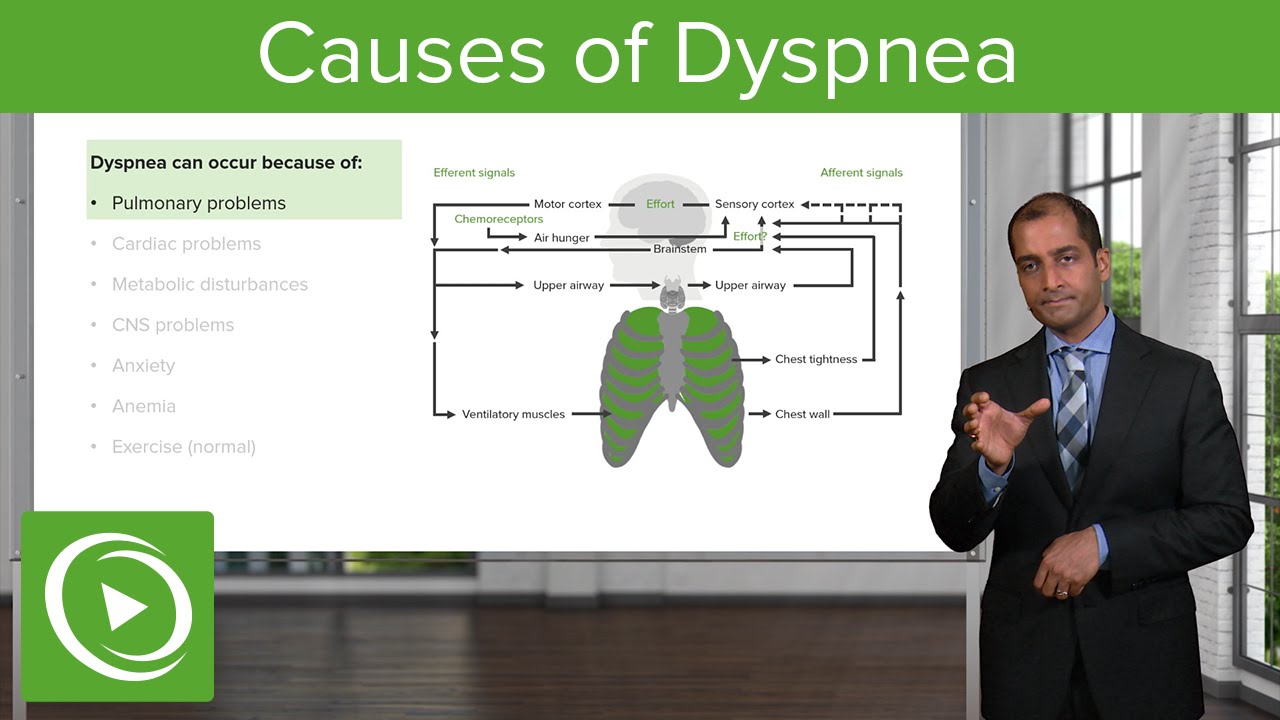 Causes of Dyspnea

Dyspnea can occur because of:
• Pulmonary problems
• Cardiac problems
• Metabolic disturbances
• CNS problems
• Anxiety
• Anemia
• Exercise (normal)

Efferent signals
Afferent signals
Motor cortex
Effort
Sensory cortex
Chemoreceptors
Air hunger
Effort?
Brainstem
Upper airway
Upper airway
Chest tightness
Ventilatory muscles
Chest wall